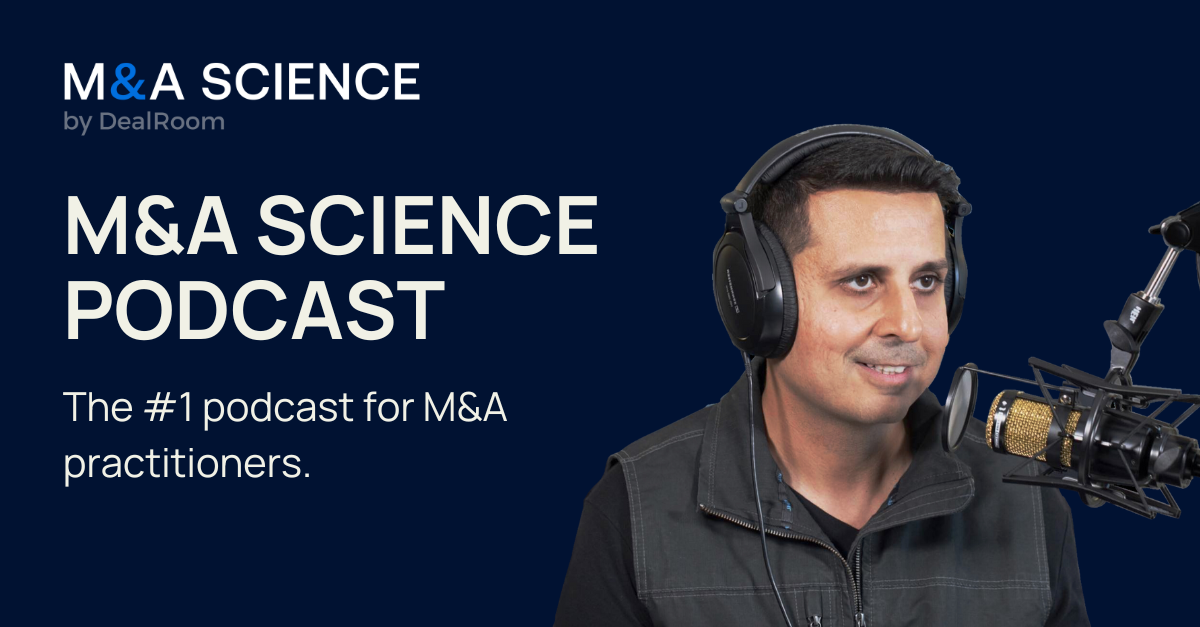 M&A SCIENCE
by DealRoom

M&A SCIENCE PODCAST

The #1 podcast for M&A practitioners.